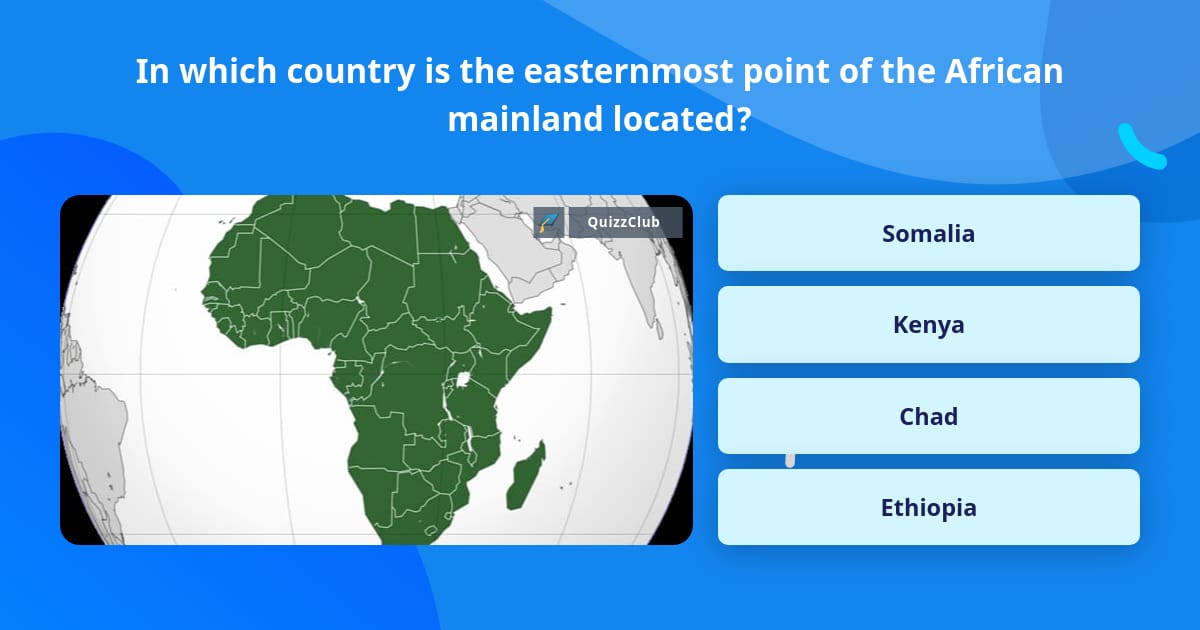 In which country is the easternmost point of the African mainland located?

QuizzClub

Somalia

Kenya

Chad

Ethiopia